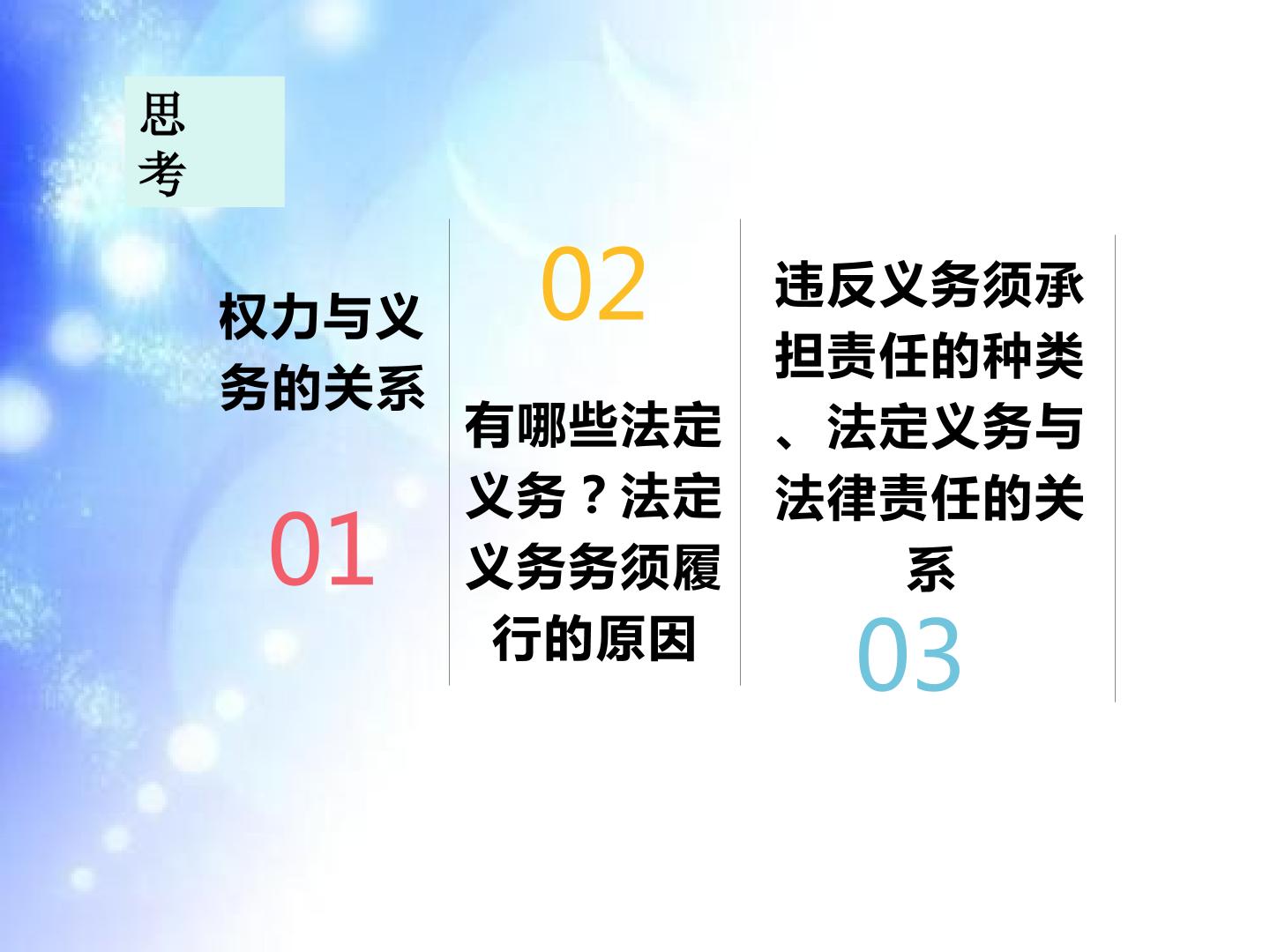 思考

权力与义务的关系

01

02

有哪些法定义务？法定义务务须履行的原因

违反义务须承担责任的种类、法定义务与法律责任的关系

03